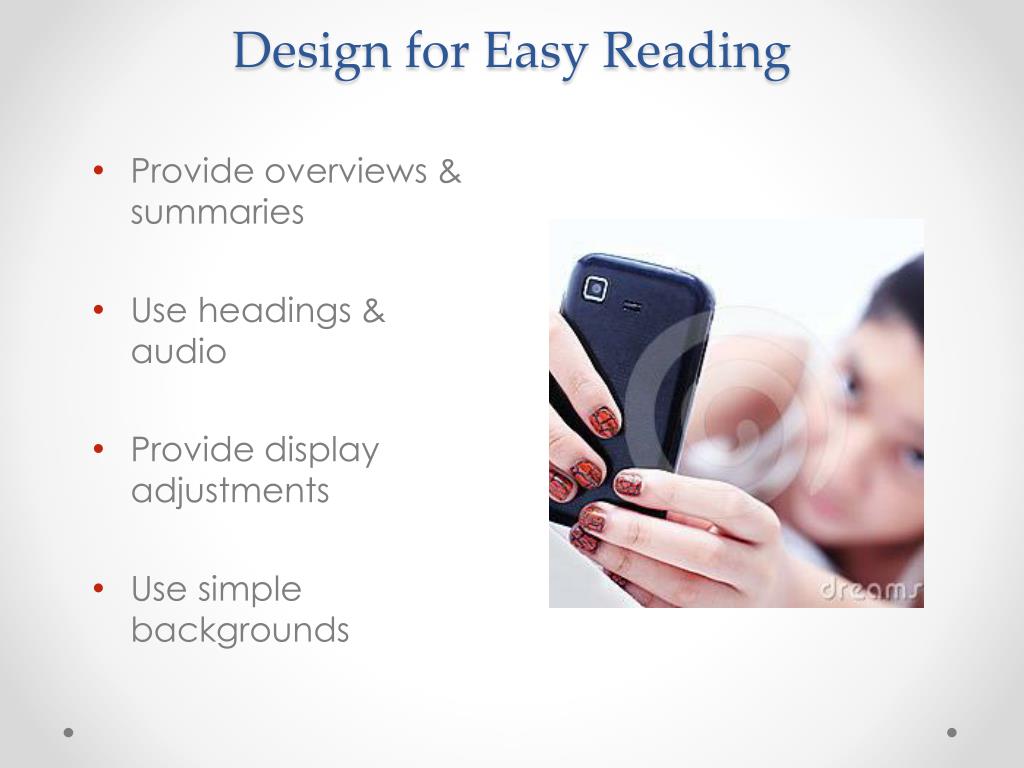 Design for Easy Reading

• Provide overviews & summaries

• Use headings & audio

• Provide display adjustments

• Use simple backgrounds

dreams